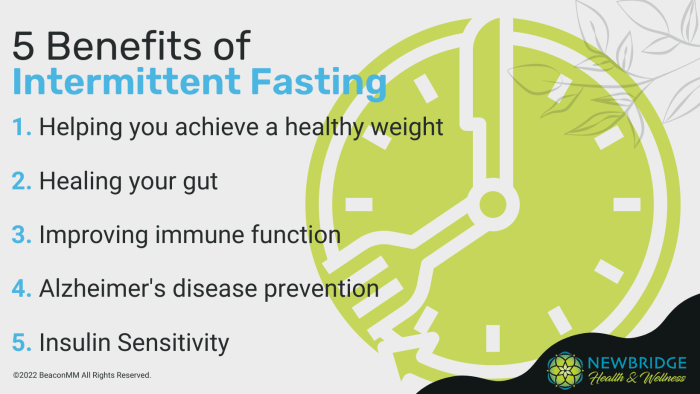 5 Benefits of
Intermittent Fasting

1. Helping you achieve a healthy weight

2. Healing your gut

3. Improving immune function

4. Alzheimer's disease prevention

5. Insulin Sensitivity

©2022 BeaconMM All Rights Reserved.

NEWBRIDGE
Health & Wellness